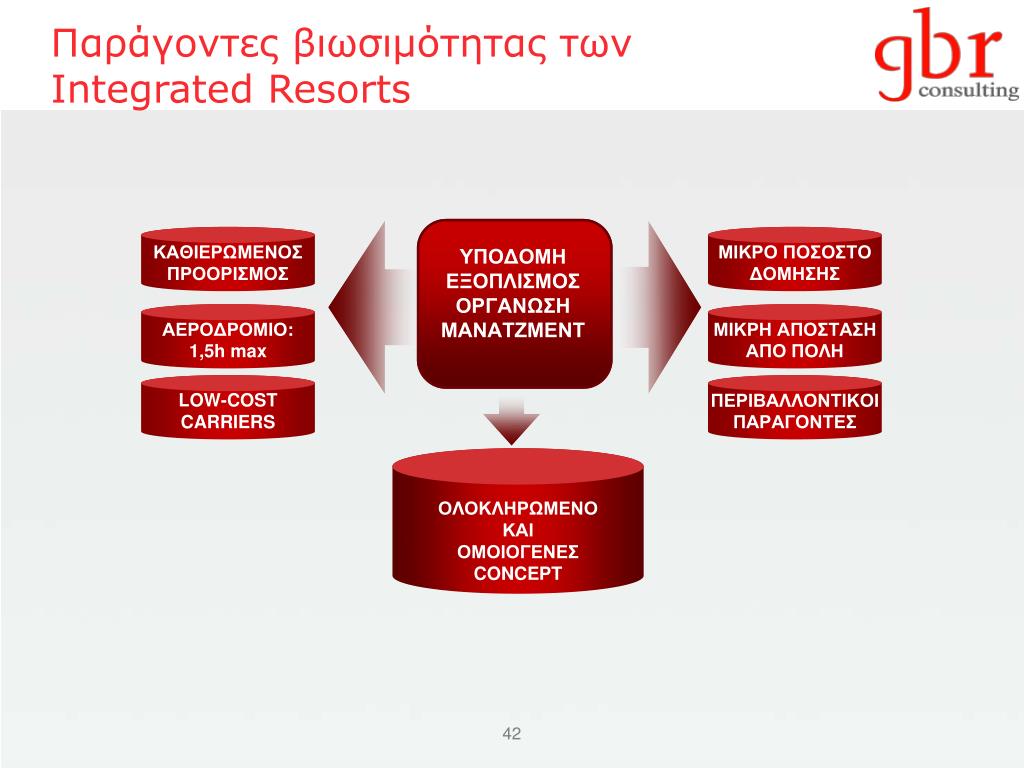 Παράγοντες βιωσιμότητας των Integrated Resorts

gbr consulting

ΚΑΘΙΕΡΩΜΕΝΟΣ ΠΡΟΟΡΙΣΜΟΣ

ΑΕΡΟΔΡΟΜΙΟ: 1,5h max

LOW-COST CARRIERS

ΥΠΟΔΟΜΗ
ΕΞΟΠΛΙΣΜΟΣ
ΟΡΓΑΝΩΣΗ
ΜΑΝΑΤΖΜΕΝΤ

ΜΙΚΡΟ ΠΟΣΟΣΤΟ ΔΟΜΗΣΗΣ

ΜΙΚΡΗ ΑΠΟΣΤΑΣΗ ΑΠΟ ΠΟΛΗ

ΠΕΡΙΒΑΛΛΟΝΤΙΚΟΙ ΠΑΡΑΓΟΝΤΕΣ

ΟΛΟΚΛΗΡΩΜΕΝΟ ΚΑΙ ΟΜΟΙΟΓΕΝΕΣ CONCEPT

42